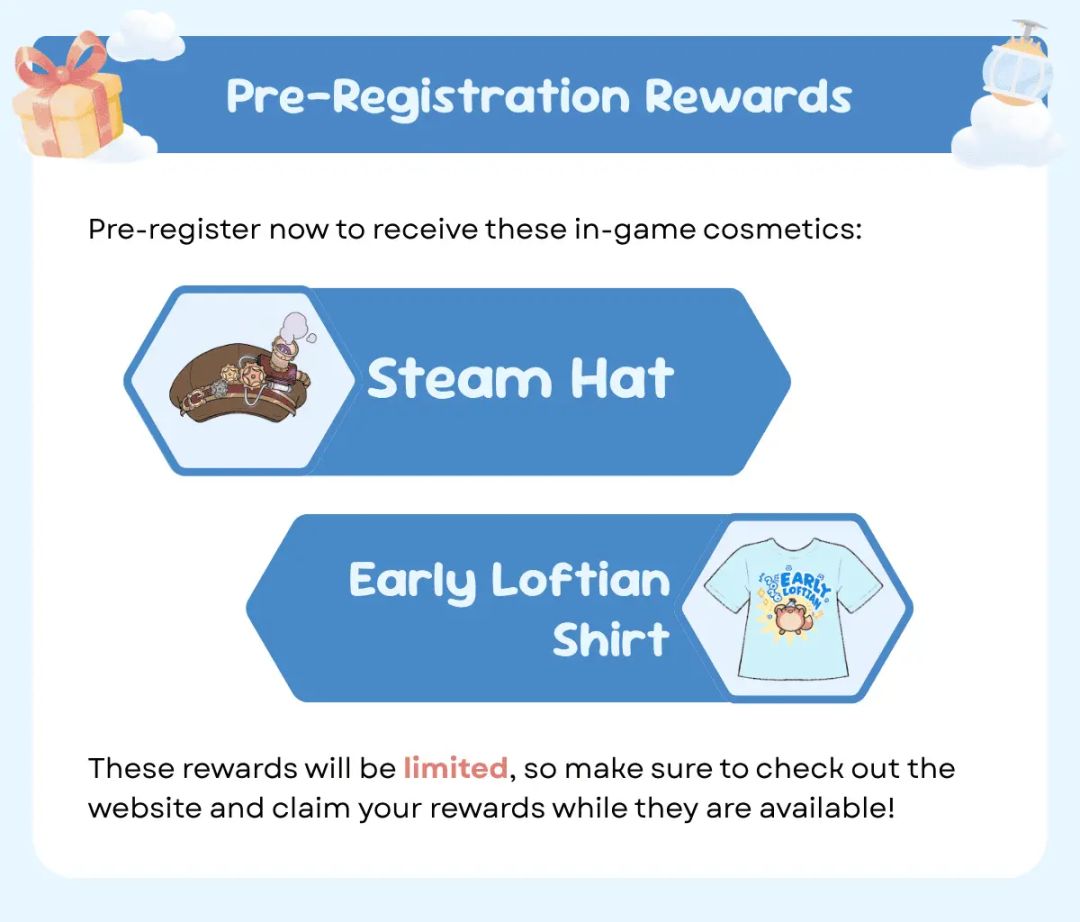 Pre-Registration Rewards

Pre-register now to receive these in-game cosmetics:

Steam Hat

Early Loftian Shirt

EARLY LOFTIAN

These rewards will be limited, so make sure to check out the website and claim your rewards while they are available!